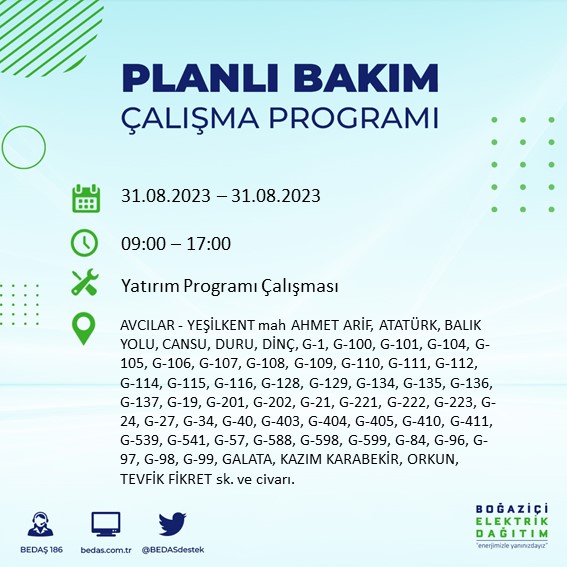 PLANLI BAKIM
ÇALIŞMA PROGRAMI

31.08.2023 – 31.08.2023

09:00 – 17:00

Yatırım Programı Çalışması

AVCILAR - YEŞİLKENT mah AHMET ARİF, ATATÜRK, BALIK YOLU, CANSU, DURU, DİNÇ, G-1, G-100, G-101, G-104, G-105, G-106, G-107, G-108, G-109, G-110, G-111, G-112, G-114, G-115, G-116, G-128, G-129, G-134, G-135, G-136, G-137, G-19, G-201, G-202, G-21, G-221, G-222, G-223, G-24, G-27, G-34, G-40, G-403, G-404, G-405, G-410, G-411, G-539, G-541, G-57, G-588, G-598, G-599, G-84, G-96, G-97, G-98, G-99, GALATA, KAZIM KARABEKİR, ORKUN, TEVFİK FİKRET sk. ve civarı.

BEDAŞ 186
bedas.com.tr
@BEDASdestek

BOĞAZİÇİ
ELEKTRİK
DAĞITIM
"enerjimizle yanınızdayız"